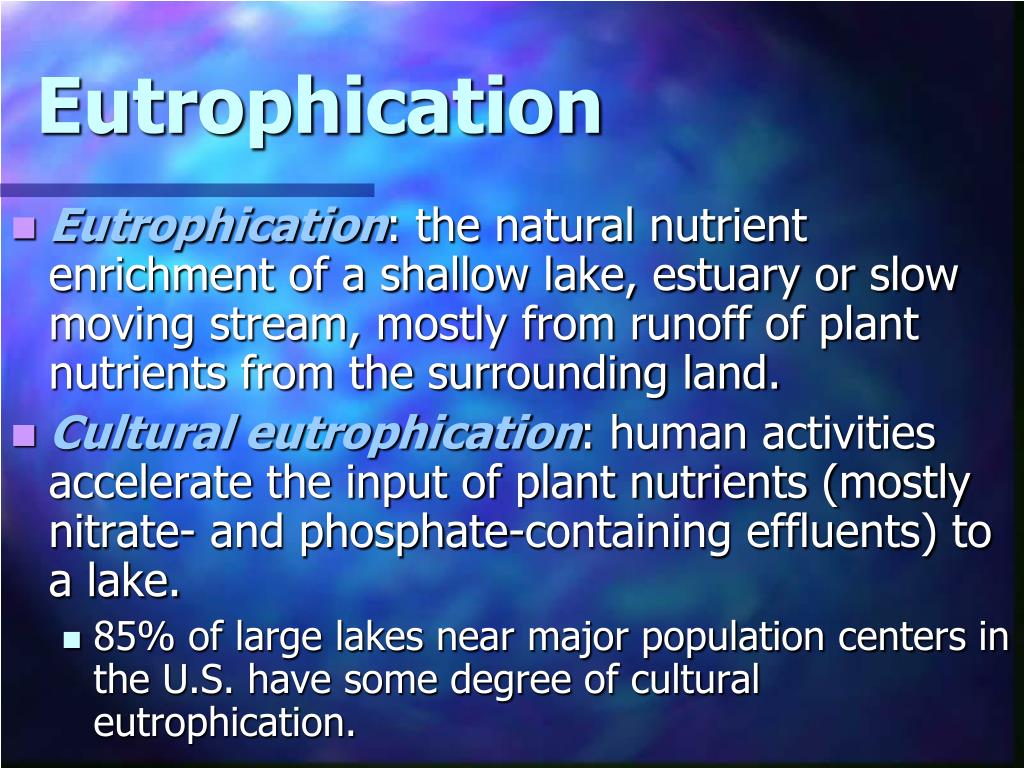 Eutrophication

Eutrophication: the natural nutrient enrichment of a shallow lake, estuary or slow moving stream, mostly from runoff of plant nutrients from the surrounding land.

Cultural eutrophication: human activities accelerate the input of plant nutrients (mostly nitrate- and phosphate-containing effluents) to a lake.

85% of large lakes near major population centers in the U.S. have some degree of cultural eutrophication.